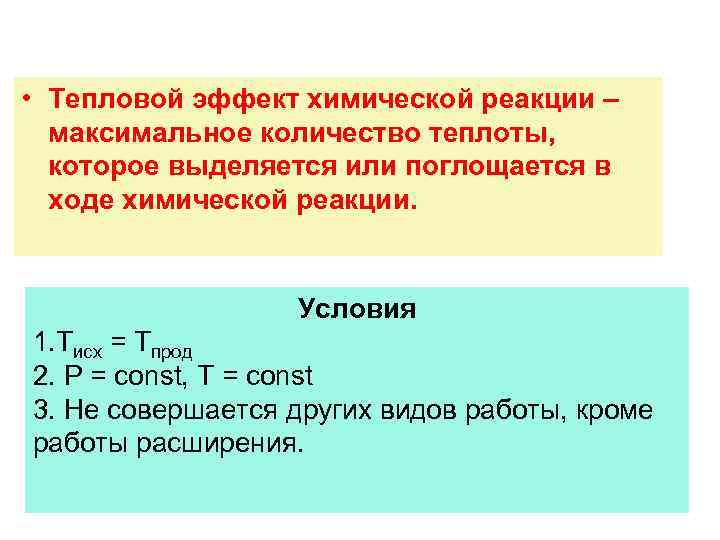 • Тепловой эффект химической реакции – максимальное количество теплоты, которое выделяется или поглощается в ходе химической реакции.

Условия

1.$T_{исх} = T_{прод}$

2. P = const, T = const

3. Не совершается других видов работы, кроме работы расширения.